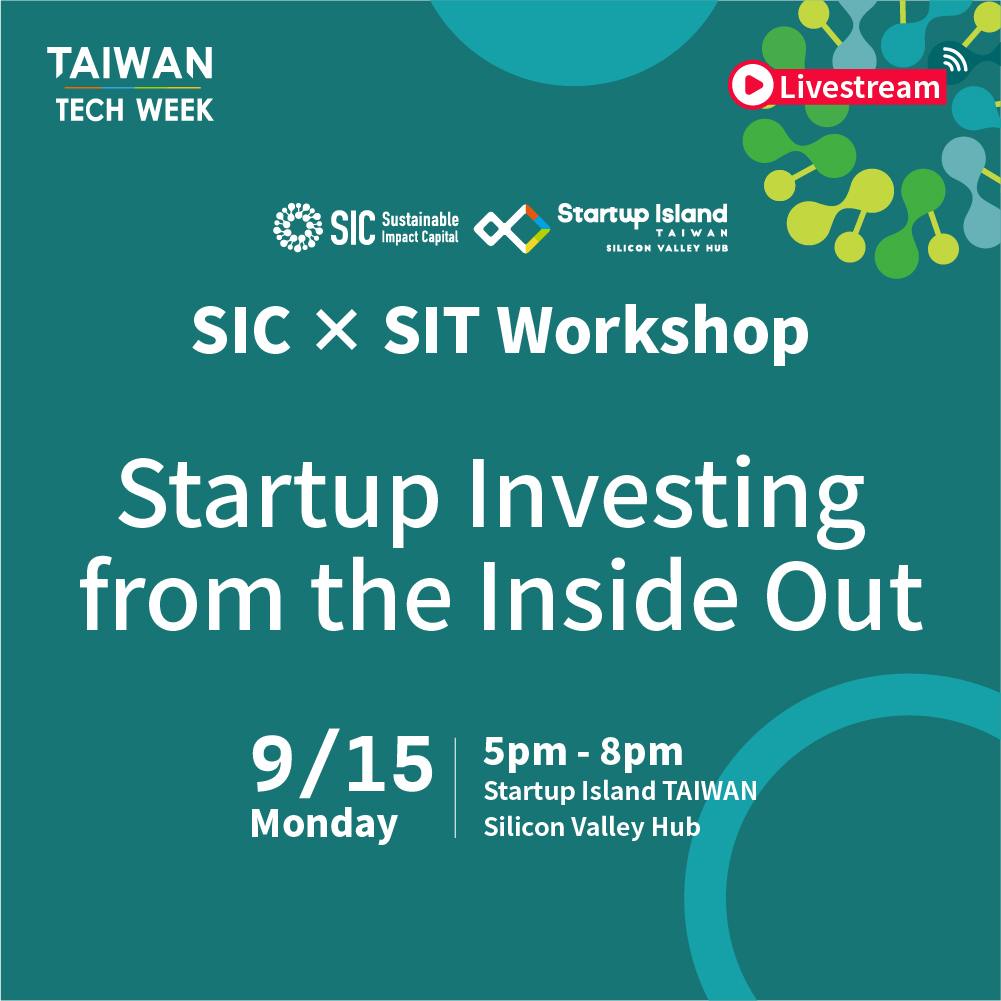 TAIWAN
TECH WEEK

Livestream

SIC Sustainable Impact Capital

Startup Island TAIWAN SILICON VALLEY HUB

SIC × SIT Workshop

Startup Investing from the Inside Out

9/15
Monday

5pm - 8pm
Startup Island TAIWAN
Silicon Valley Hub